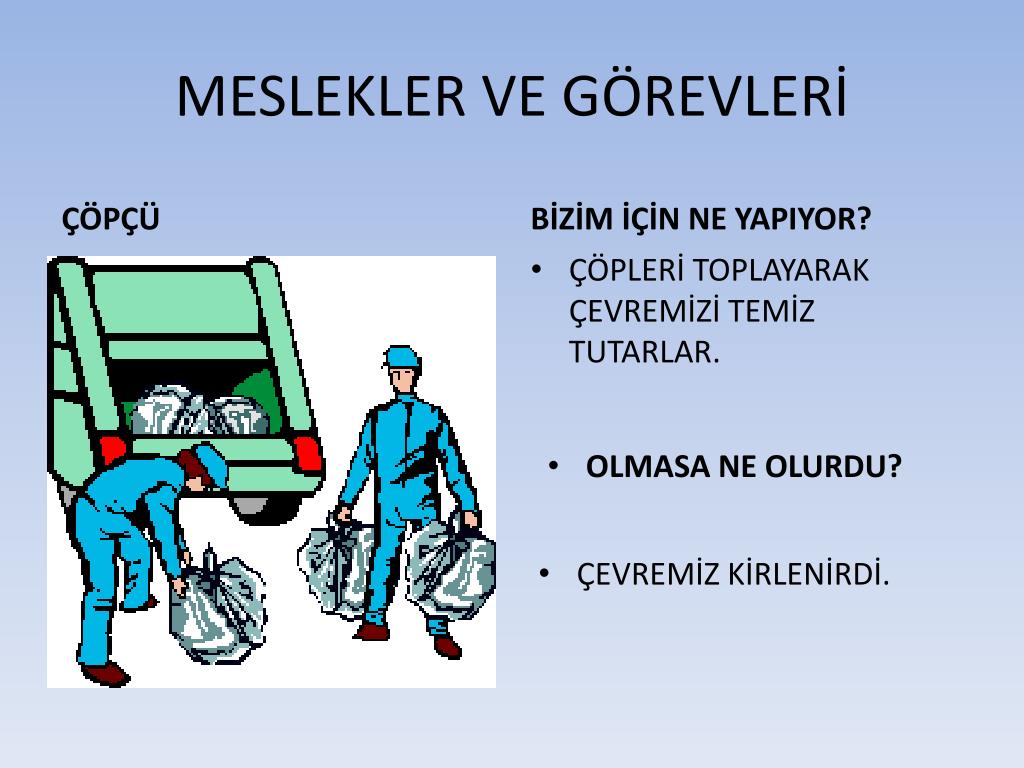 MESLEKLER VE GÖREVLERİ

ÇÖPÇÜ

BİZİM İÇİN NE YAPIYOR?

• ÇÖPLERİ TOPLAYARAK ÇEVREMİZİ TEMİZ TUTARLAR.

• OLMASA NE OLURDU?

• ÇEVREMİZ KİRLENİRDİ.